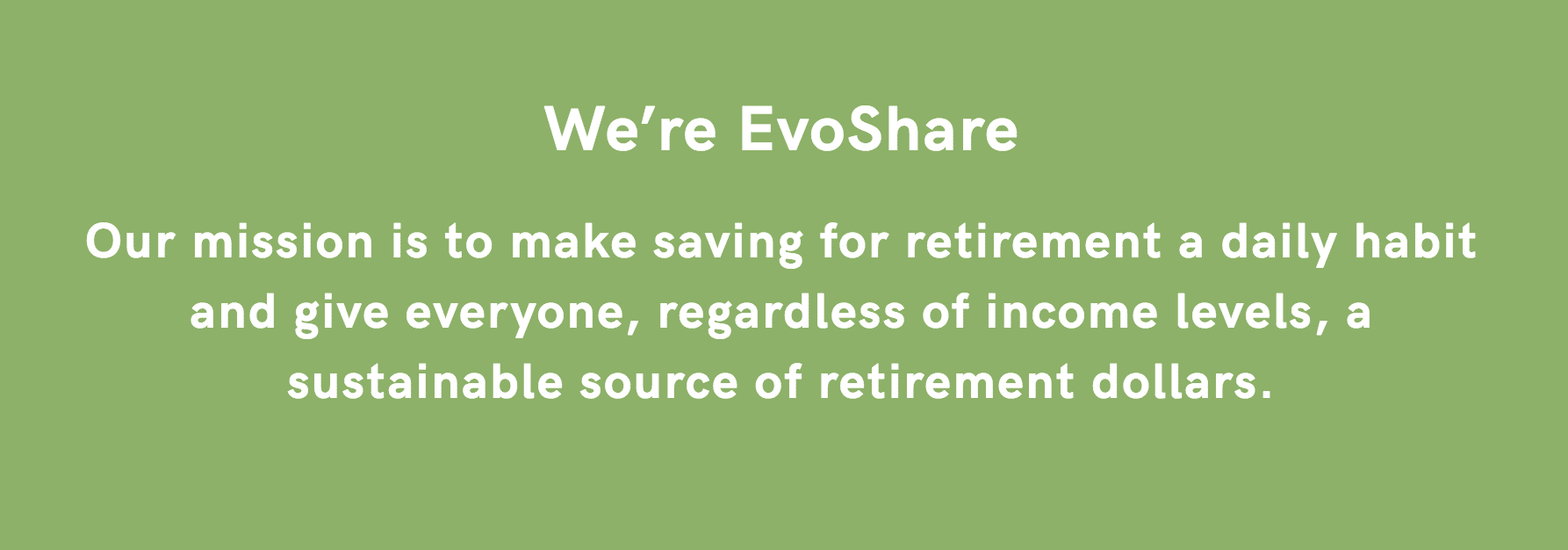 We’re EvoShare

Our mission is to make saving for retirement a daily habit and give everyone, regardless of income levels, a sustainable source of retirement dollars.